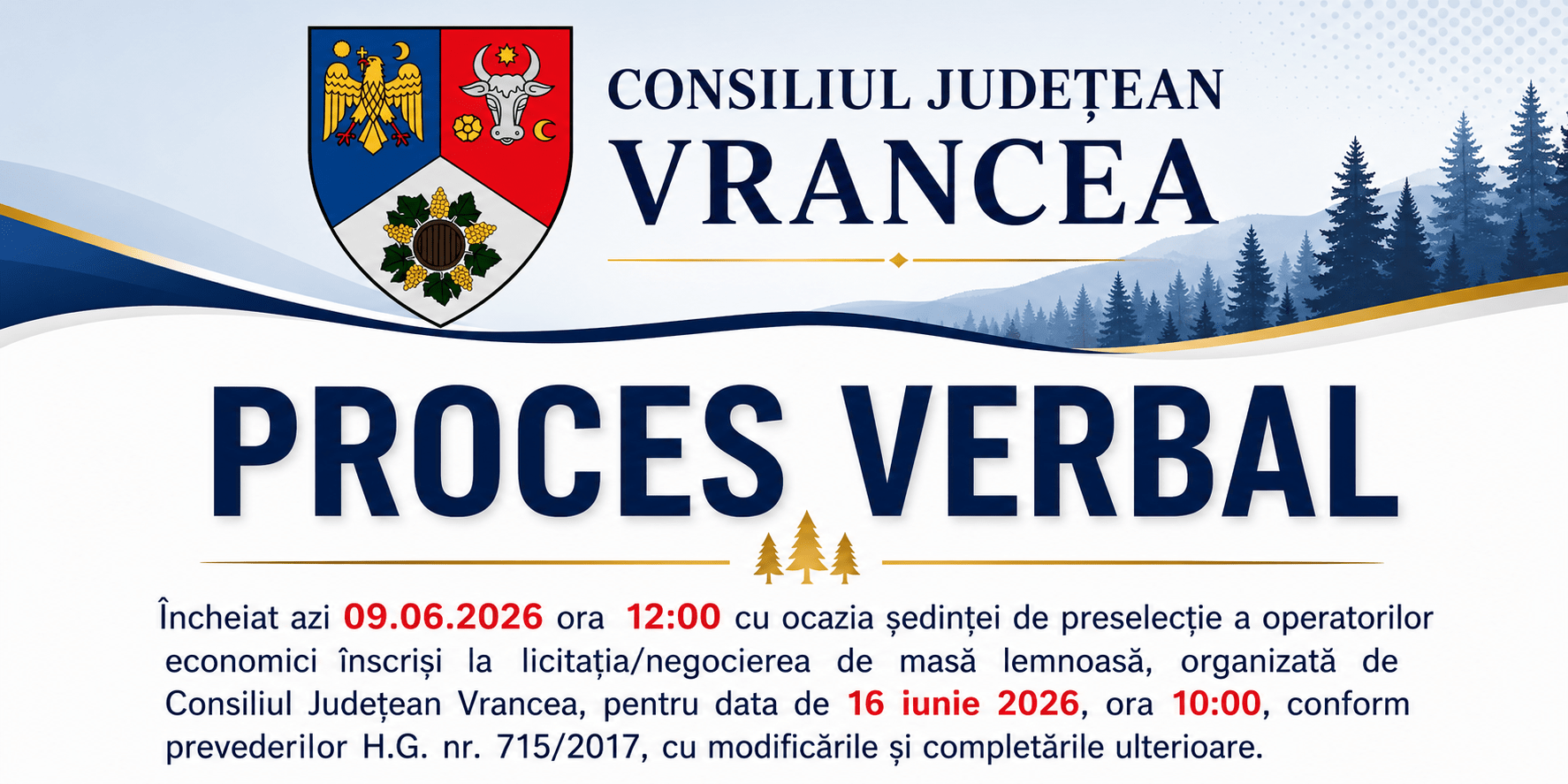 CONSILIUL JUDEȚEAN
VRANCEA

PROCES VERBAL

Încheiat azi 09.06.2026 ora 12:00 cu ocazia ședinței de preselecție a operatorilor economici înscriși la licitația/negocierea de masă lemnoasă, organizată de Consiliul Județean Vrancea, pentru data de 16 iunie 2026, ora 10:00, conform prevederilor H.G. nr. 715/2017, cu modificările și completările ulterioare.